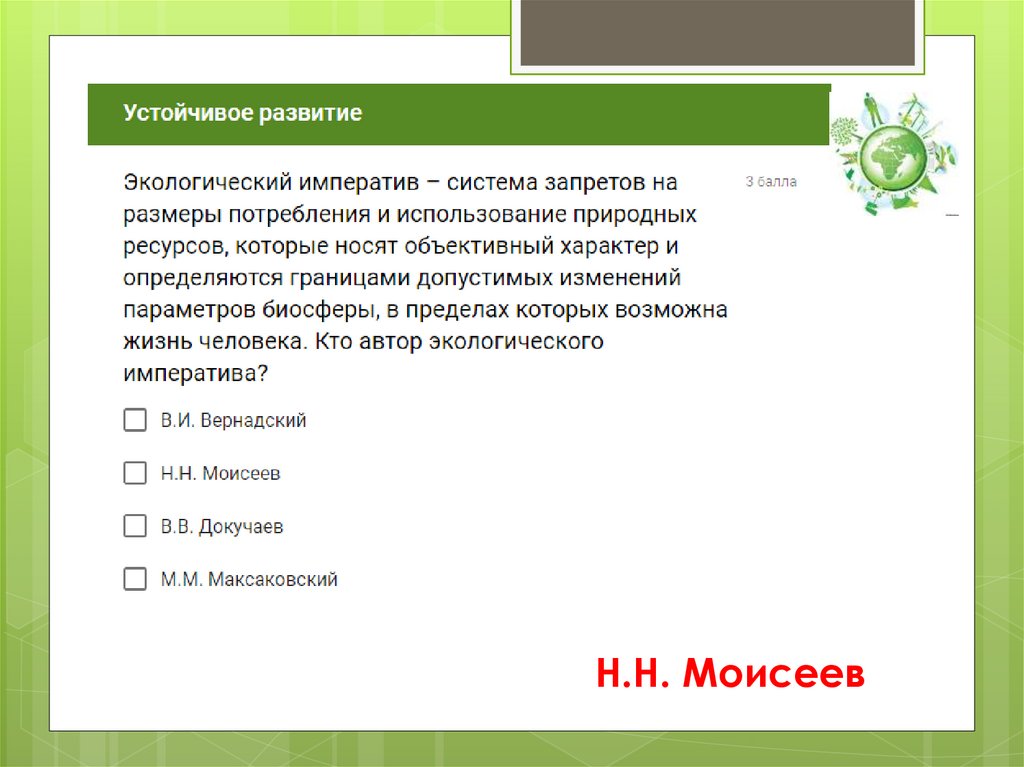 Устойчивое развитие

Экологический императив – система запретов на размеры потребления и использование природных ресурсов, которые носят объективный характер и определяются границами допустимых изменений параметров биосферы, в пределах которых возможна жизнь человека. Кто автор экологического императива?

3 балла

В.И. Вернадский

Н.Н. Моисеев

В.В. Докучаев

М.М. Максаковский

Н.Н. Моисеев